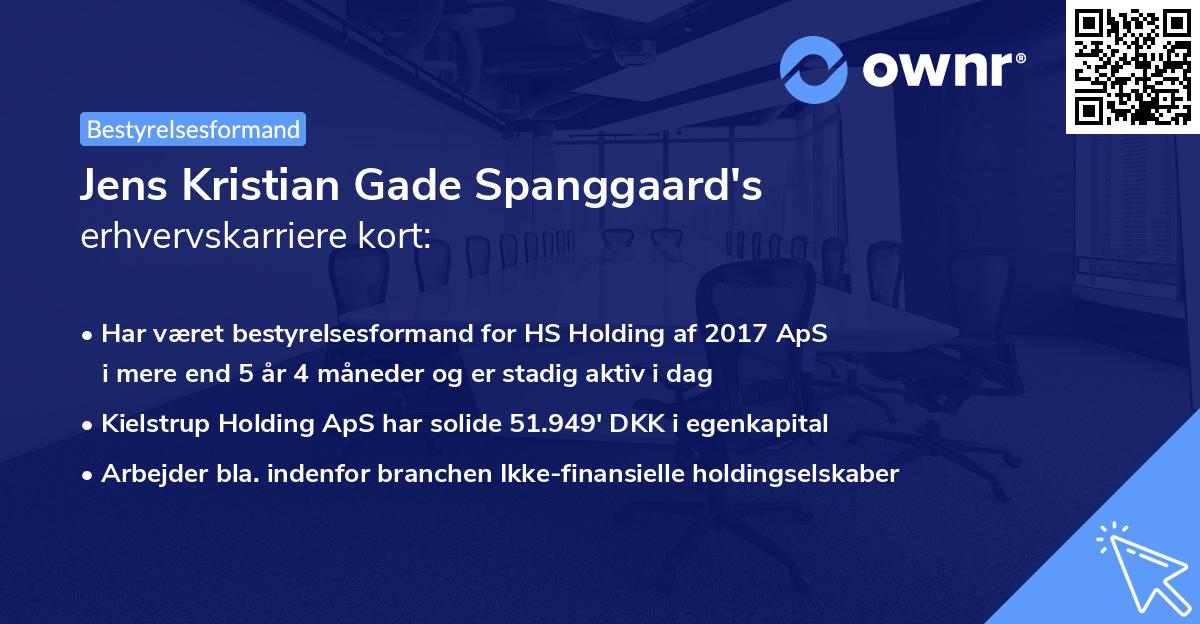 ownr®

Bestyrelsesformand

Jens Kristian Gade Spanggaard's erhvervskarriere kort:

• Har været bestyrelsesformand for HS Holding af 2017 ApS i mere end 5 år 4 måneder og er stadig aktiv i dag

• Kielstrup Holding ApS har solide 51.949' DKK i egenkapital

• Arbejder bla. indenfor branchen Ikke-finansielle holdingselskaber